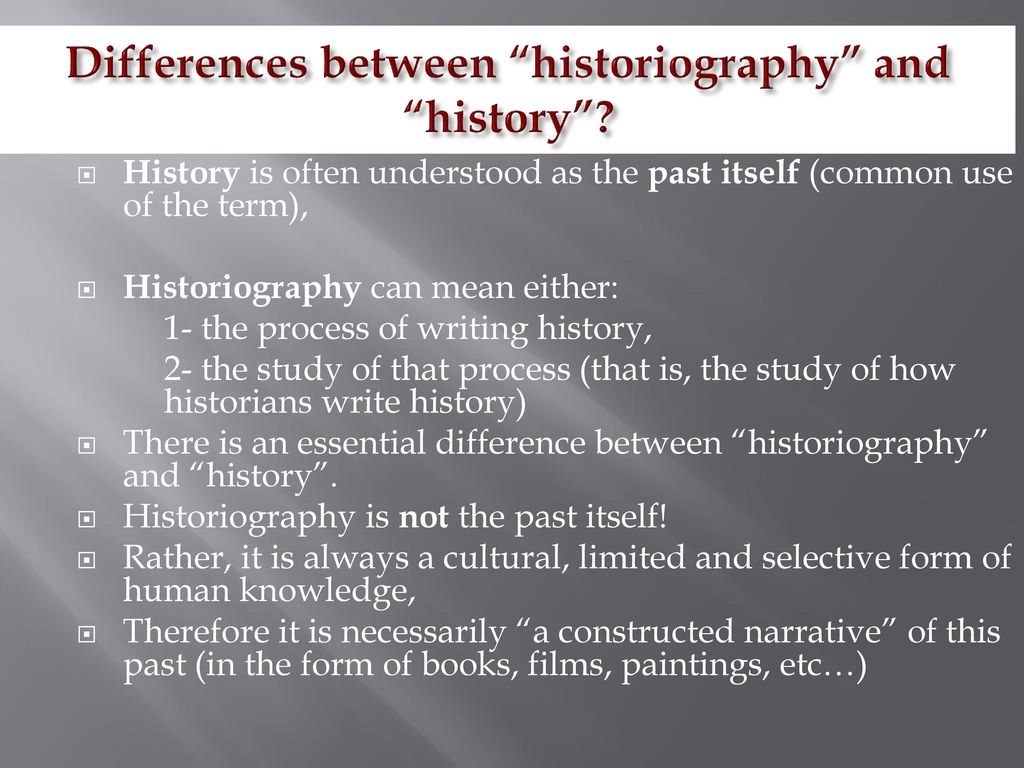 Differences between “historiography” and “history”?

History is often understood as the past itself (common use of the term),

Historiography can mean either:
1- the process of writing history,
2- the study of that process (that is, the study of how historians write history)

There is an essential difference between “historiography” and “history”.

Historiography is not the past itself!

Rather, it is always a cultural, limited and selective form of human knowledge,

Therefore it is necessarily “a constructed narrative” of this past (in the form of books, films, paintings, etc…)